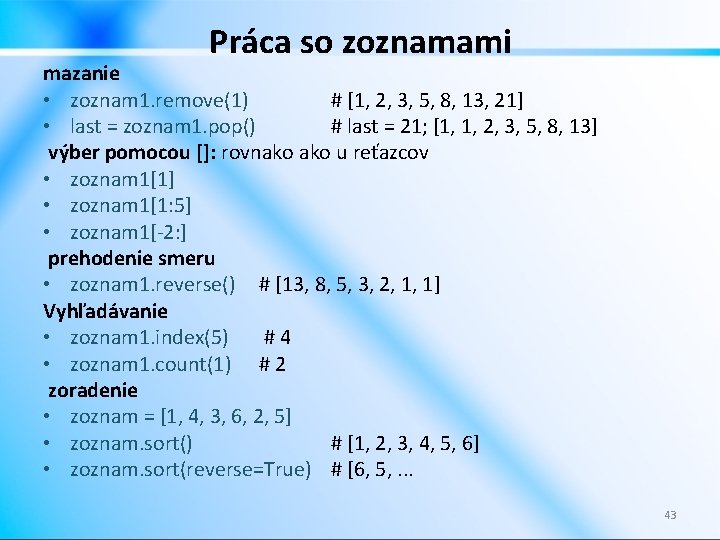 Práca so zoznamami

mazanie
• zoznam1.remove(1) # [1, 2, 3, 5, 8, 13, 21]
• last = zoznam1.pop() # last = 21; [1, 1, 2, 3, 5, 8, 13]

výber pomocou []: rovnako ako u reťazcov
• zoznam1[1]
• zoznam1[1:5]
• zoznam1[-2:]

prehodenie smeru
• zoznam1.reverse() # [13, 8, 5, 3, 2, 1, 1]

Vyhľadávanie
• zoznam1.index(5) # 4
• zoznam1.count(1) # 2

zoradenie
• zoznam = [1, 4, 3, 6, 2, 5]
• zoznam.sort() # [1, 2, 3, 4, 5, 6]
• zoznam.sort(reverse=True) # [6, 5, ...

43